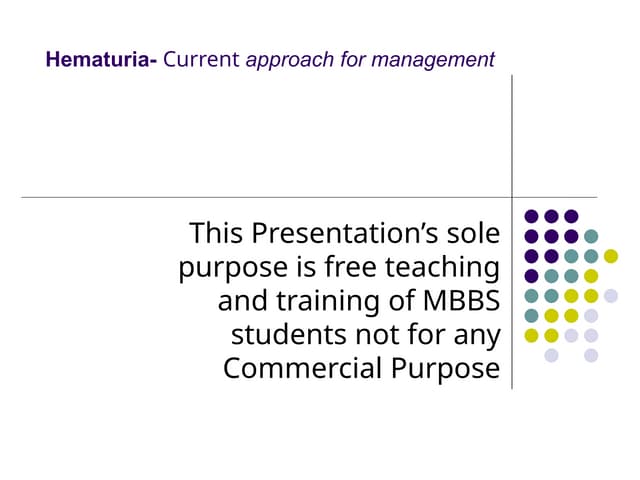 Hematuria- Current approach for management

This Presentation’s sole purpose is free teaching and training of MBBS students not for any Commercial Purpose